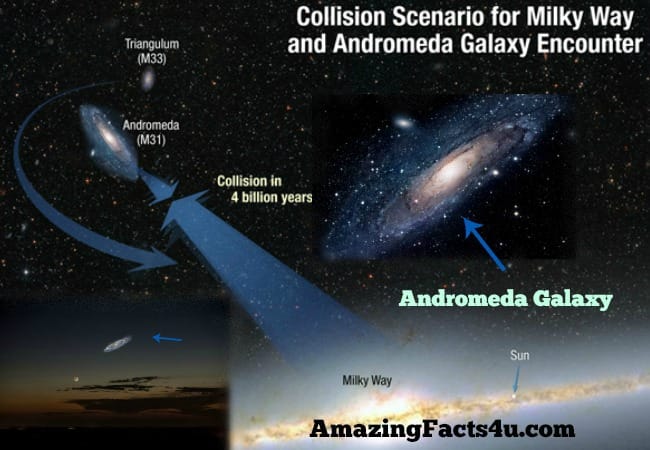 Collision Scenario for Milky Way and Andromeda Galaxy Encounter

Triangulum (M33)

Andromeda (M31)

Collision in 4 billion years

Andromeda Galaxy

Sun

Milky Way

AmazingFacts4u.com